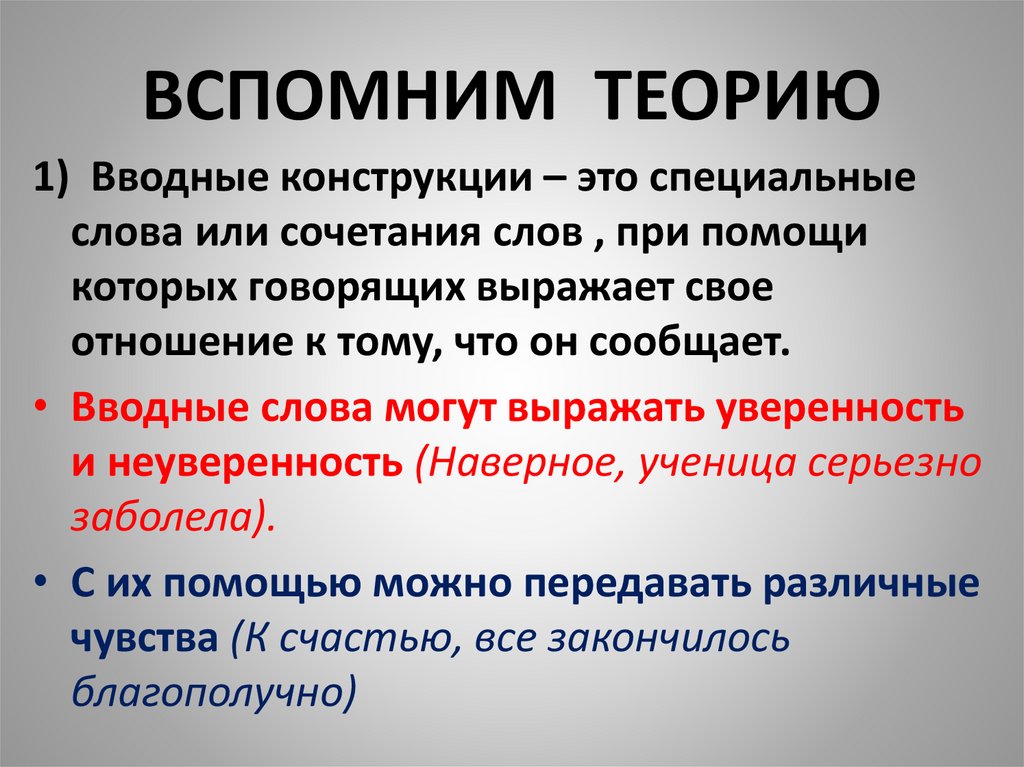 ВСПОМНИМ ТЕОРИЮ

1) Вводные конструкции – это специальные слова или сочетания слов , при помощи которых говорящих выражает свое отношение к тому, что он сообщает.

• Вводные слова могут выражать уверенность и неуверенность (Наверное, ученица серьезно заболела).

• С их помощью можно передавать различные чувства (К счастью, все закончилось благополучно)